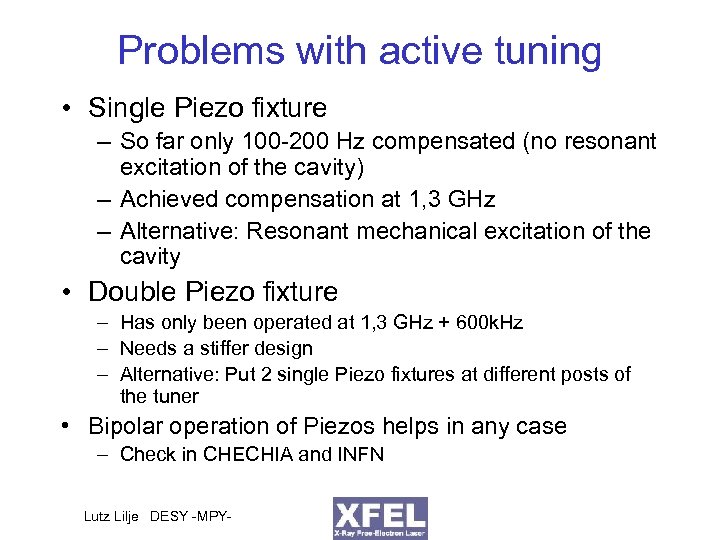 Problems with active tuning

• Single Piezo fixture
– So far only 100-200 Hz compensated (no resonant excitation of the cavity)
– Achieved compensation at 1,3 GHz
– Alternative: Resonant mechanical excitation of the cavity

• Double Piezo fixture
– Has only been operated at 1,3 GHz + 600kHz
– Needs a stiffer design
– Alternative: Put 2 single Piezo fixtures at different posts of the tuner

• Bipolar operation of Piezos helps in any case
– Check in CHECHIA and INFN

Lutz Lilje DESY -MPY-

XFEL
X-Ray Free-Electron Laser